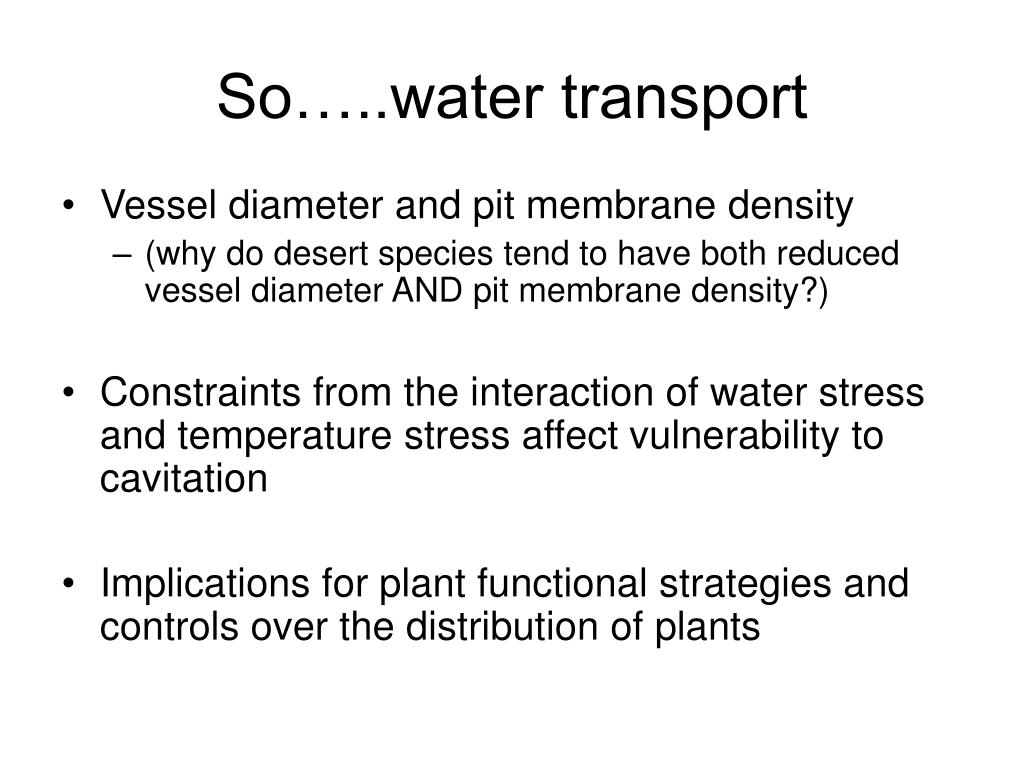 So…..water transport

• Vessel diameter and pit membrane density
– (why do desert species tend to have both reduced vessel diameter AND pit membrane density?)

• Constraints from the interaction of water stress and temperature stress affect vulnerability to cavitation

• Implications for plant functional strategies and controls over the distribution of plants